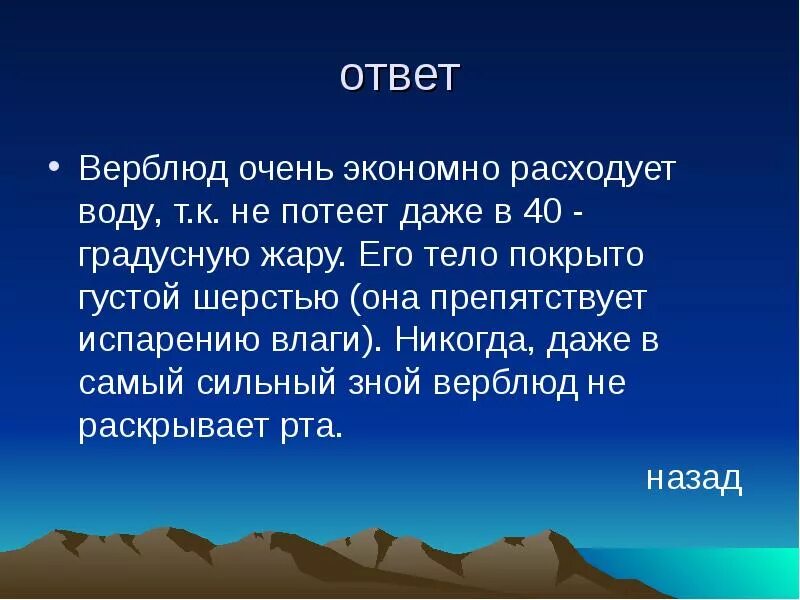 ответ

• Верблюд очень экономно расходует воду, т.к. не потеет даже в 40 - градусную жару. Его тело покрыто густой шерстью (она препятствует испарению влаги). Никогда, даже в самый сильный зной верблюд не раскрывает рта.

назад